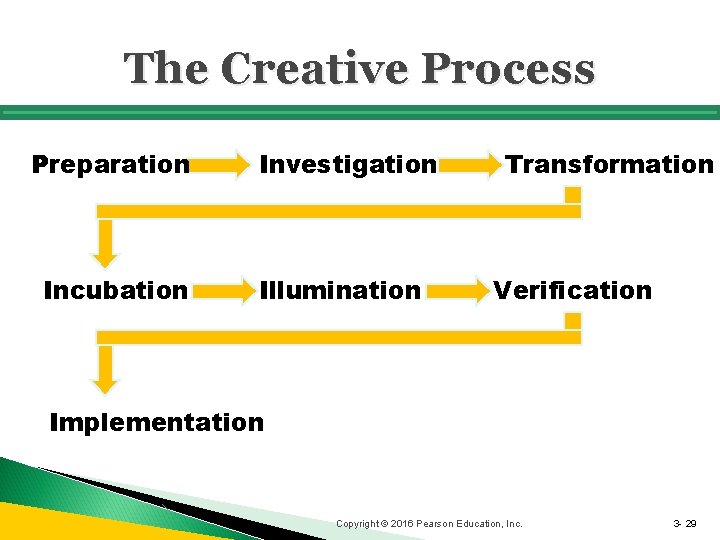 The Creative Process

Preparation Investigation Transformation

Incubation Illumination Verification

Implementation

Copyright © 2016 Pearson Education, Inc.

3- 29